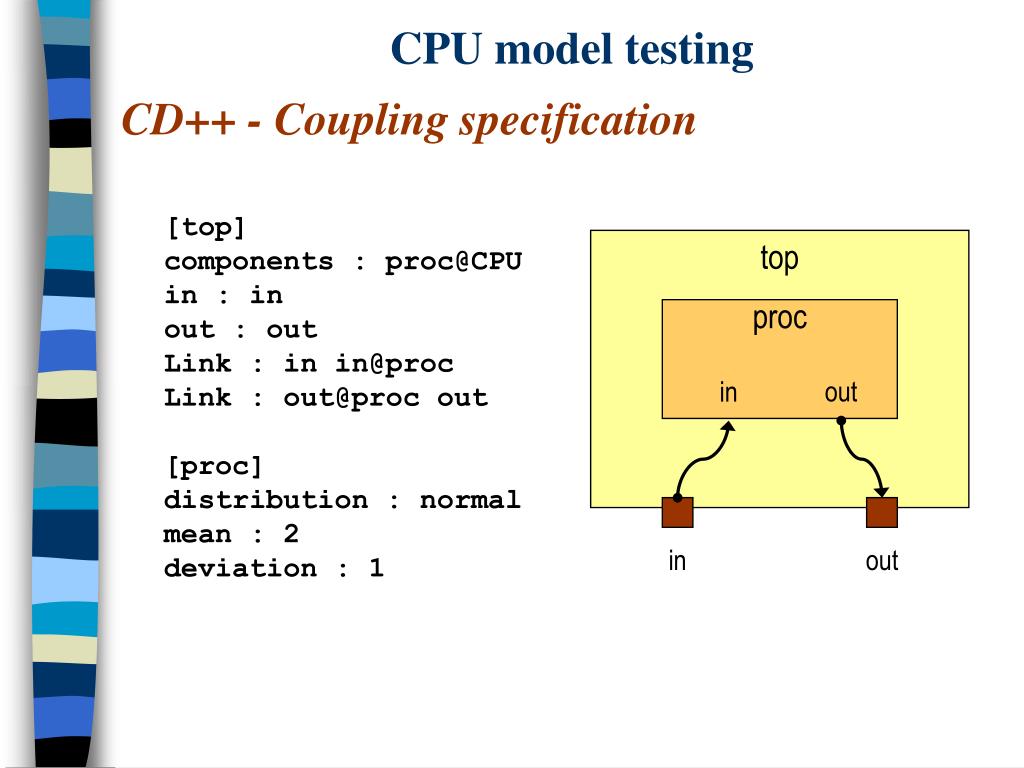 CPU model testing

CD++ - Coupling specification

[top]
components : proc@CPU
in : in
out : out
Link : in in@proc
Link : out@proc out

[proc]
distribution : normal
mean : 2
deviation : 1

top
proc
in
out
in
out